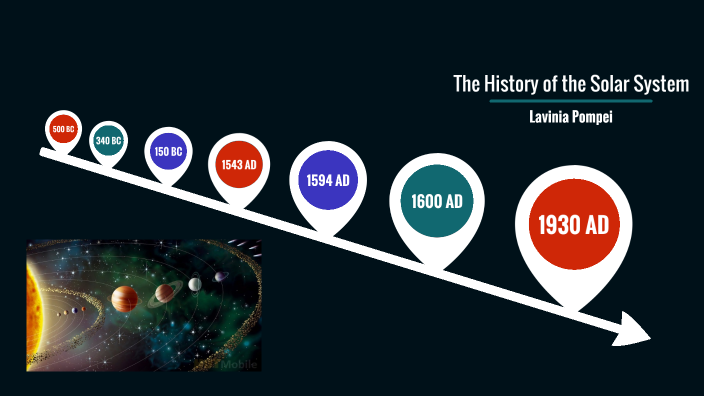 The History of the Solar System

Lavinia Pompei

500 BC

340 BC

150 BC

1543 AD

1594 AD

1600 AD

1930 AD

Mobile